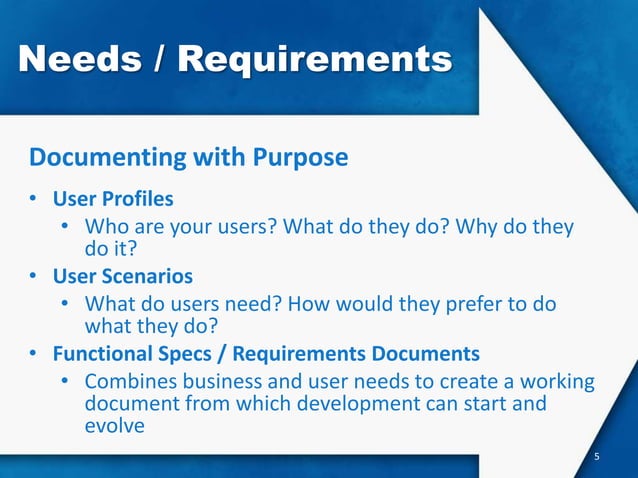 Needs / Requirements

Documenting with Purpose

• User Profiles
  • Who are your users? What do they do? Why do they do it?
• User Scenarios
  • What do users need? How would they prefer to do what they do?
• Functional Specs / Requirements Documents
  • Combines business and user needs to create a working document from which development can start and evolve

5